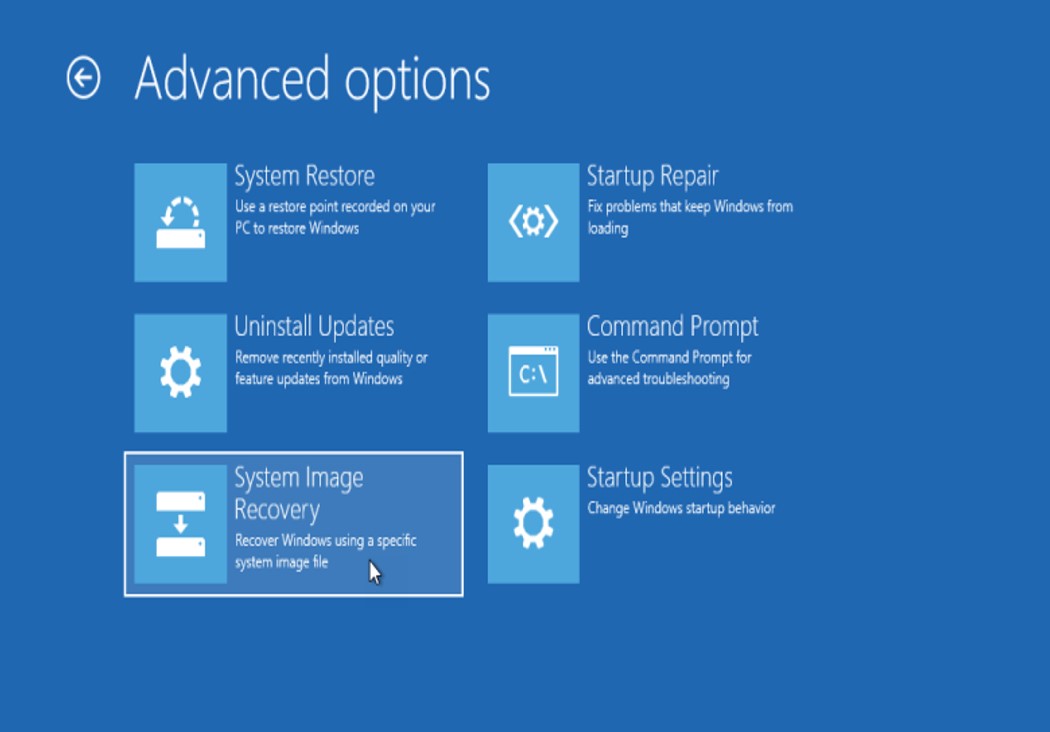 Advanced options

System Restore
Use a restore point recorded on your PC to restore Windows

Uninstall Updates
Remove recently installed quality or feature updates from Windows

System Image Recovery
Recover Windows using a specific system image file

Startup Repair
Fix problems that keep Windows from loading

C:\

Command Prompt
Use the Command Prompt for advanced troubleshooting

Startup Settings
Change Windows startup behavior